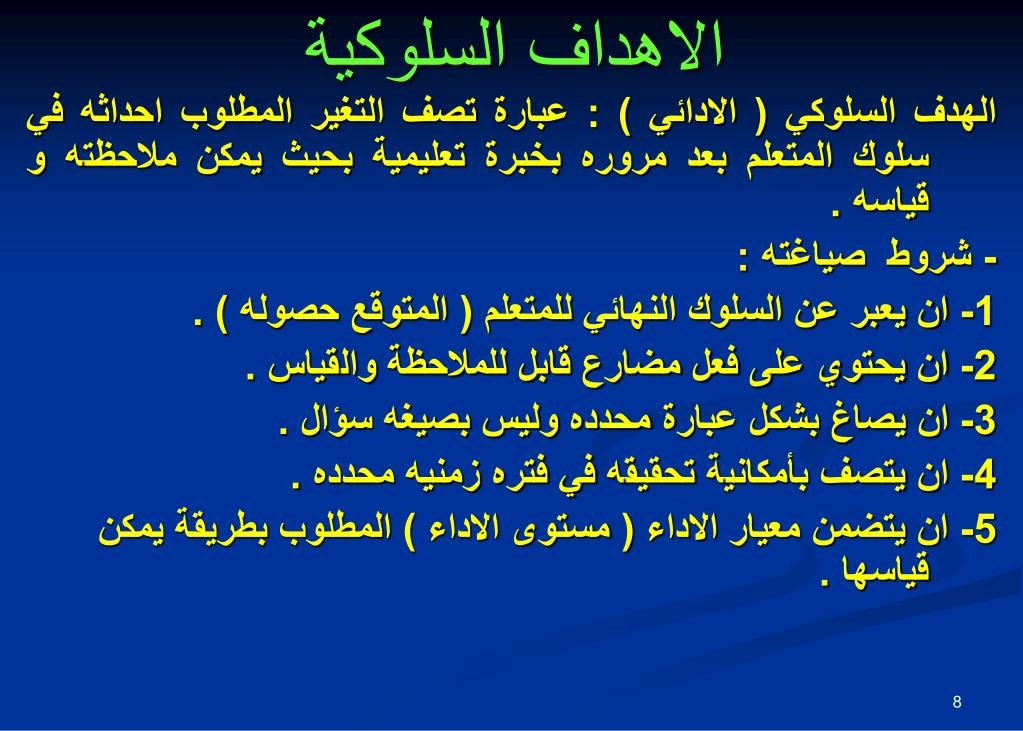 الاهداف السلوكية

الهدف السلوكي ( الادائي ) : عبارة تصف التغير المطلوب احداثه في سلوك المتعلم بعد مروره بخبرة تعليمية بحيث يمكن ملاحظته و قياسه .

- شروط صياغته :

1- ان يعبر عن السلوك النهائي للمتعلم ( المتوقع حصوله ) .

2- ان يحتوي على فعل مضارع قابل للملاحظة والقياس .

3- ان يصاغ بشكل عبارة محدده وليس بصيغه سؤال .

4- ان يتصف بأمكانية تحقيقه في فتره زمنيه محدده .

5- ان يتضمن معيار الاداء ( مستوى الاداء ) المطلوب بطريقة يمكن قياسها .

8